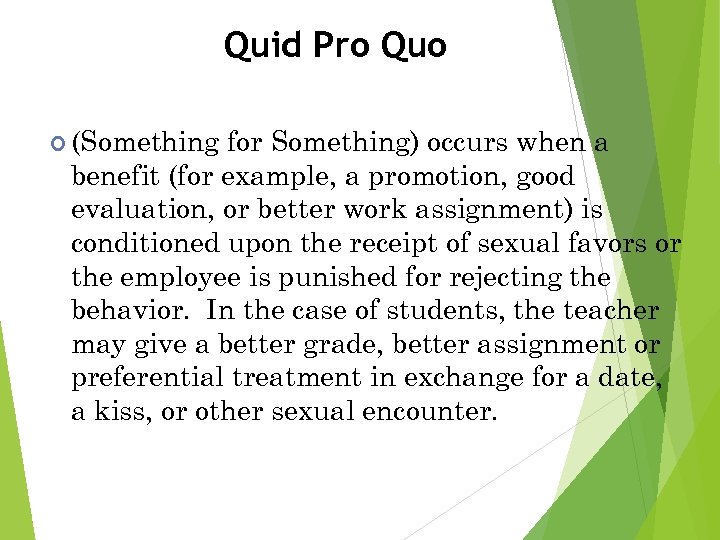 Quid Pro Quo

(Something for Something) occurs when a benefit (for example, a promotion, good evaluation, or better work assignment) is conditioned upon the receipt of sexual favors or the employee is punished for rejecting the behavior.  In the case of students, the teacher may give a better grade, better assignment or preferential treatment in exchange for a date, a kiss, or other sexual encounter.